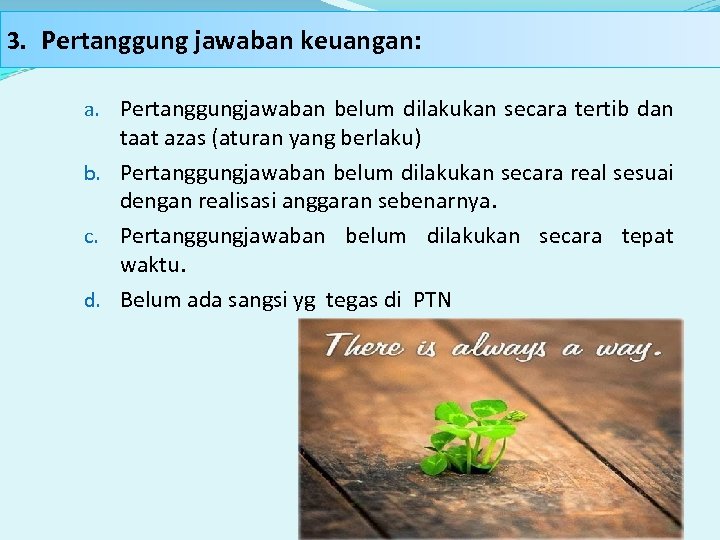 3. Pertanggung jawaban keuangan:

a. Pertanggungjawaban belum dilakukan secara tertib dan taat azas (aturan yang berlaku)

b. Pertanggungjawaban belum dilakukan secara real sesuai dengan realisasi anggaran sebenarnya.

c. Pertanggungjawaban belum dilakukan secara tepat waktu.

d. Belum ada sangsi yg tegas di PTN

There is always a way.